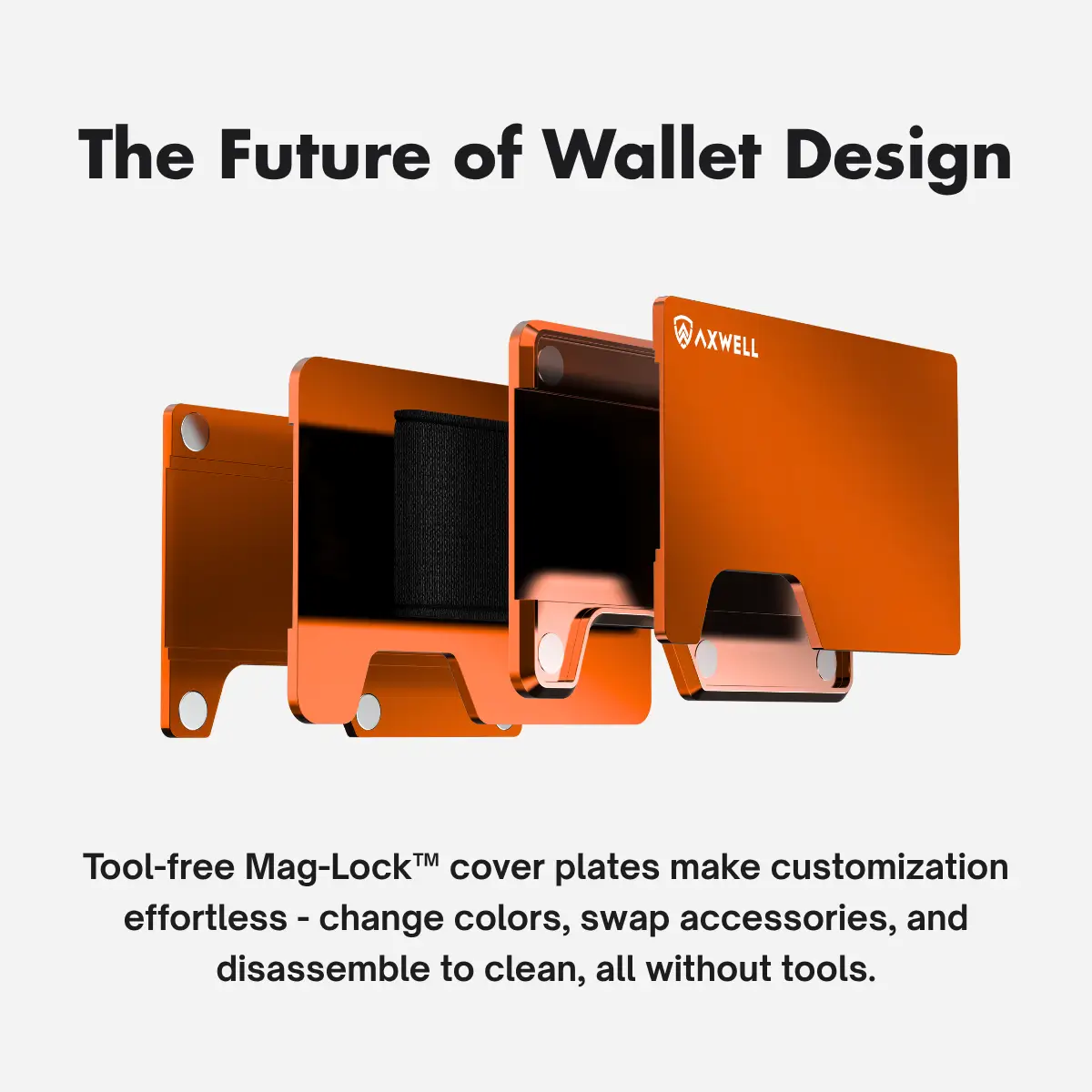 The Future of Wallet Design

AXWELL

Tool-free Mag-Lock™ cover plates make customization effortless - change colors, swap accessories, and disassemble to clean, all without tools.